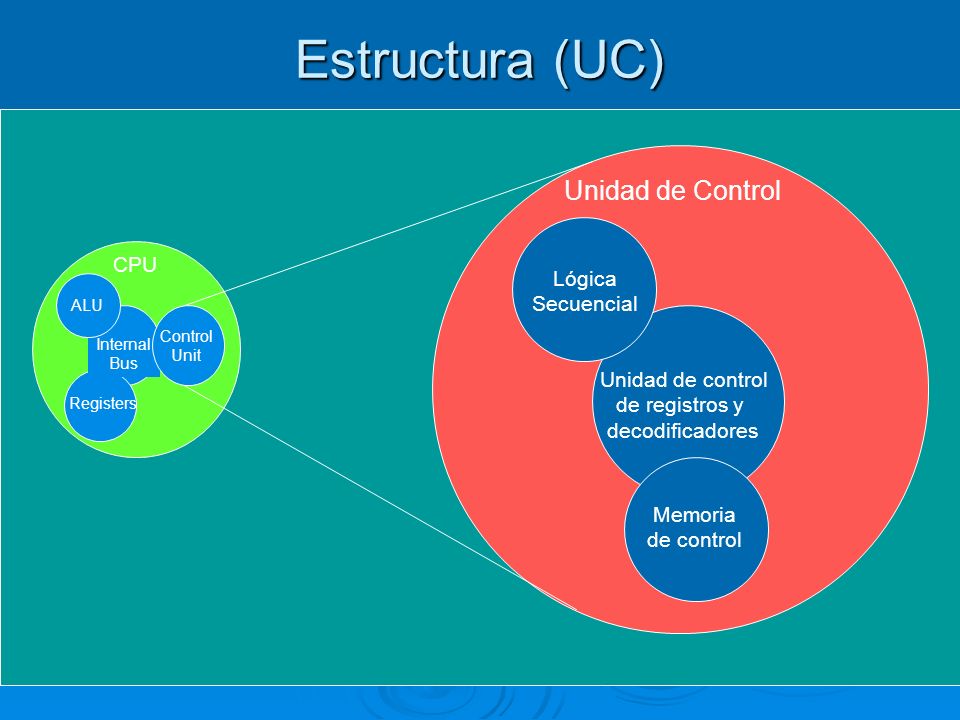 Estructura (UC)

CPU

ALU

Internal Bus

Control Unit

Registers

Unidad de Control

Lógica Secuencial

Unidad de control de registros y decodificadores

Memoria de control